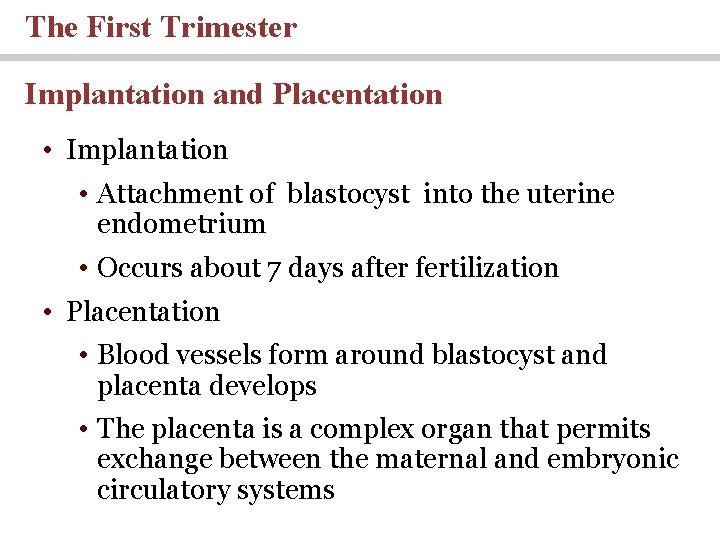 The First Trimester

Implantation and Placentation

• Implantation

• Attachment of blastocyst into the uterine endometrium

• Occurs about 7 days after fertilization

• Placentation

• Blood vessels form around blastocyst and placenta develops

• The placenta is a complex organ that permits exchange between the maternal and embryonic circulatory systems